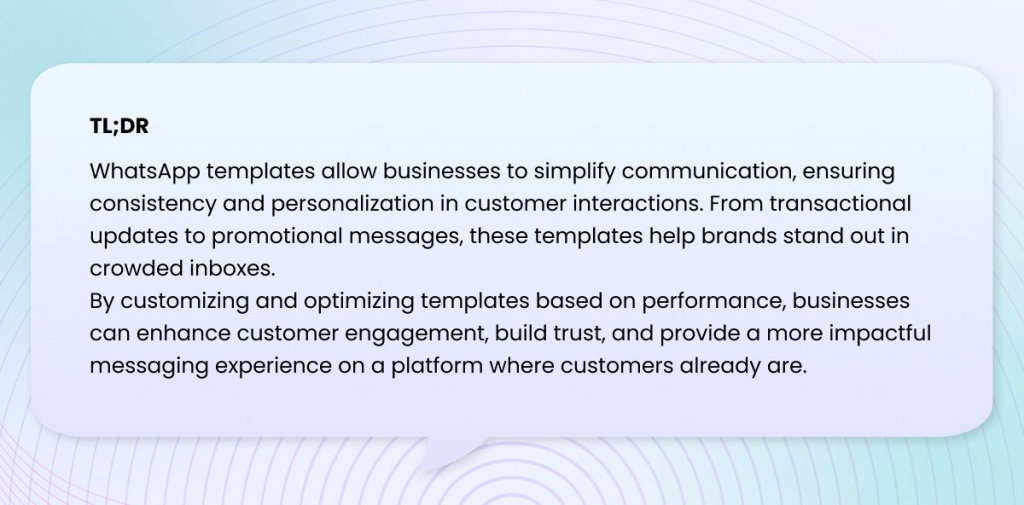 TL;DR

WhatsApp templates allow businesses to simplify communication, ensuring consistency and personalization in customer interactions. From transactional updates to promotional messages, these templates help brands stand out in crowded inboxes.
By customizing and optimizing templates based on performance, businesses can enhance customer engagement, build trust, and provide a more impactful messaging experience on a platform where customers already are.